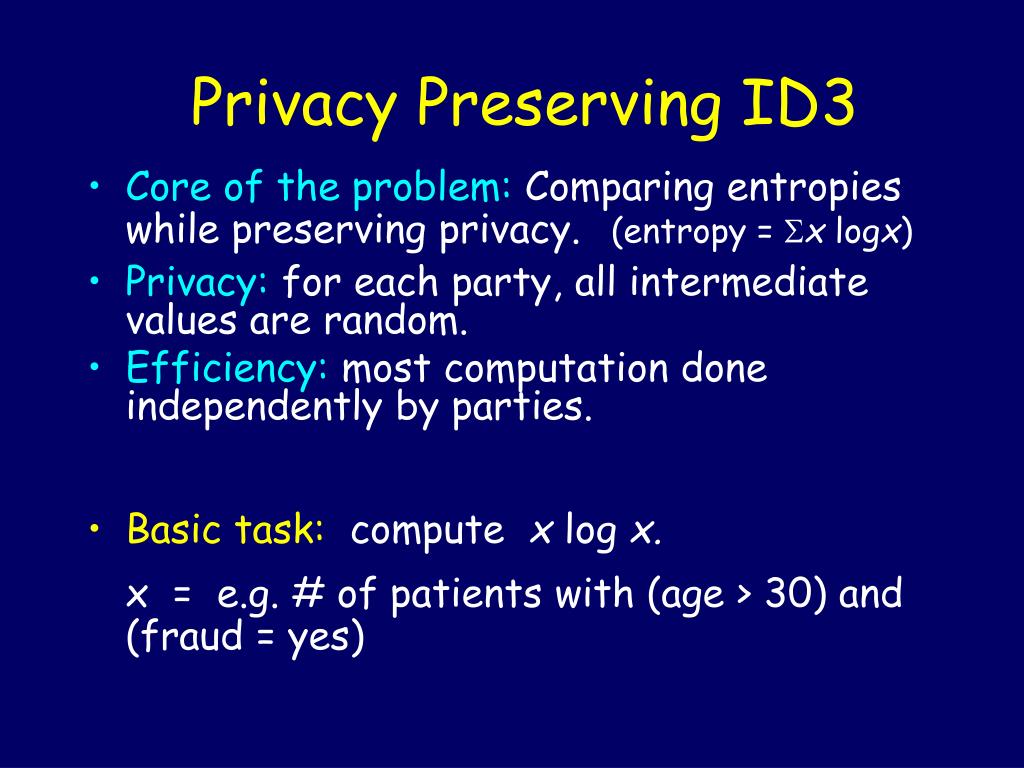 Privacy Preserving ID3

• Core of the problem: Comparing entropies while preserving privacy. (entropy = $\Sigma x \log x$)
• Privacy: for each party, all intermediate values are random.
• Efficiency: most computation done independently by parties.

• Basic task: compute $x \log x$.

x = e.g. # of patients with (age > 30) and (fraud = yes)